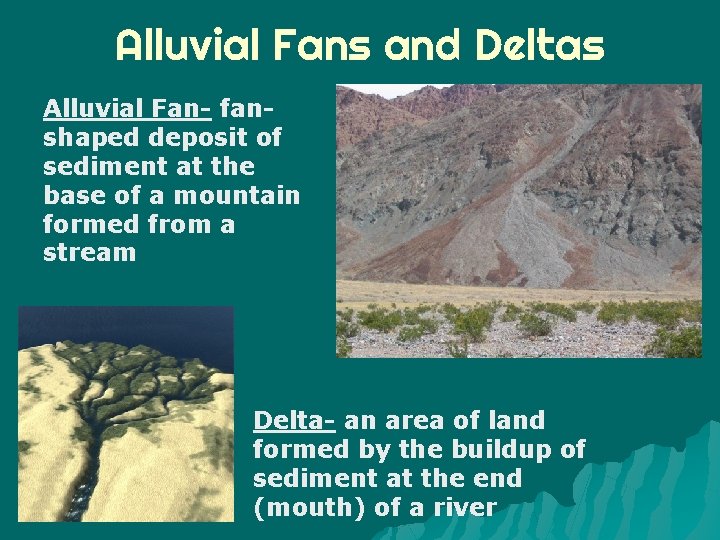 Alluvial Fans and Deltas

Alluvial Fan- fan-shaped deposit of sediment at the base of a mountain formed from a stream

Delta- an area of land formed by the buildup of sediment at the end (mouth) of a river